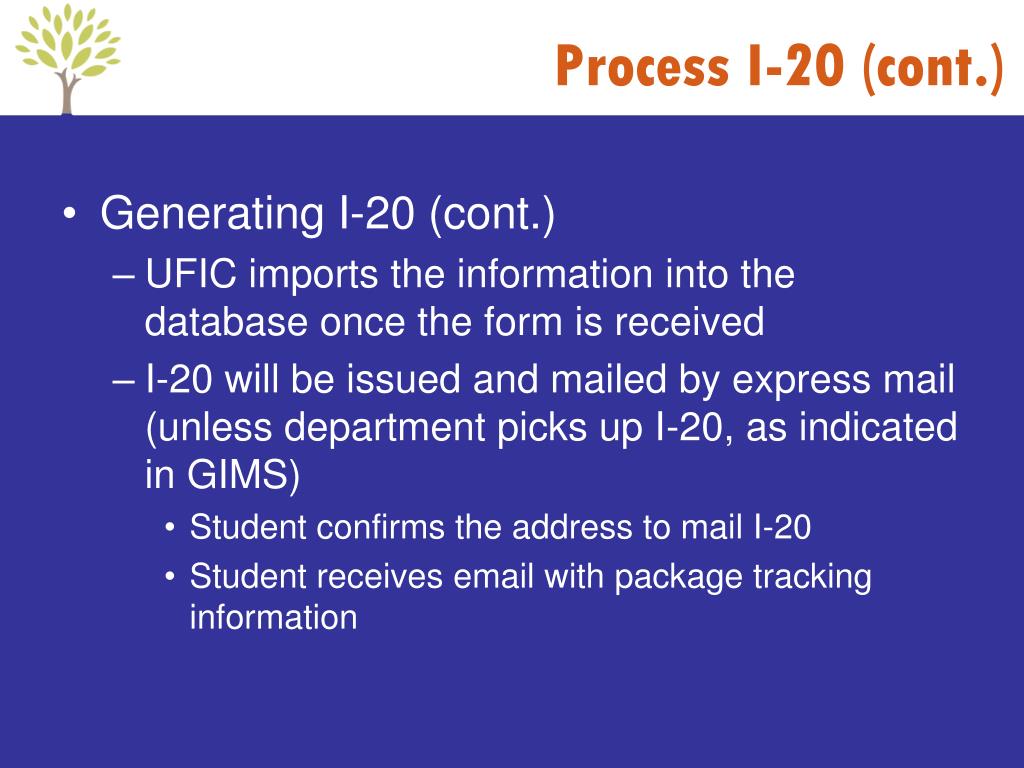 Process I-20 (cont.)

• Generating I-20 (cont.)
– UFIC imports the information into the database once the form is received
– I-20 will be issued and mailed by express mail (unless department picks up I-20, as indicated in GIMS)
• Student confirms the address to mail I-20
• Student receives email with package tracking information